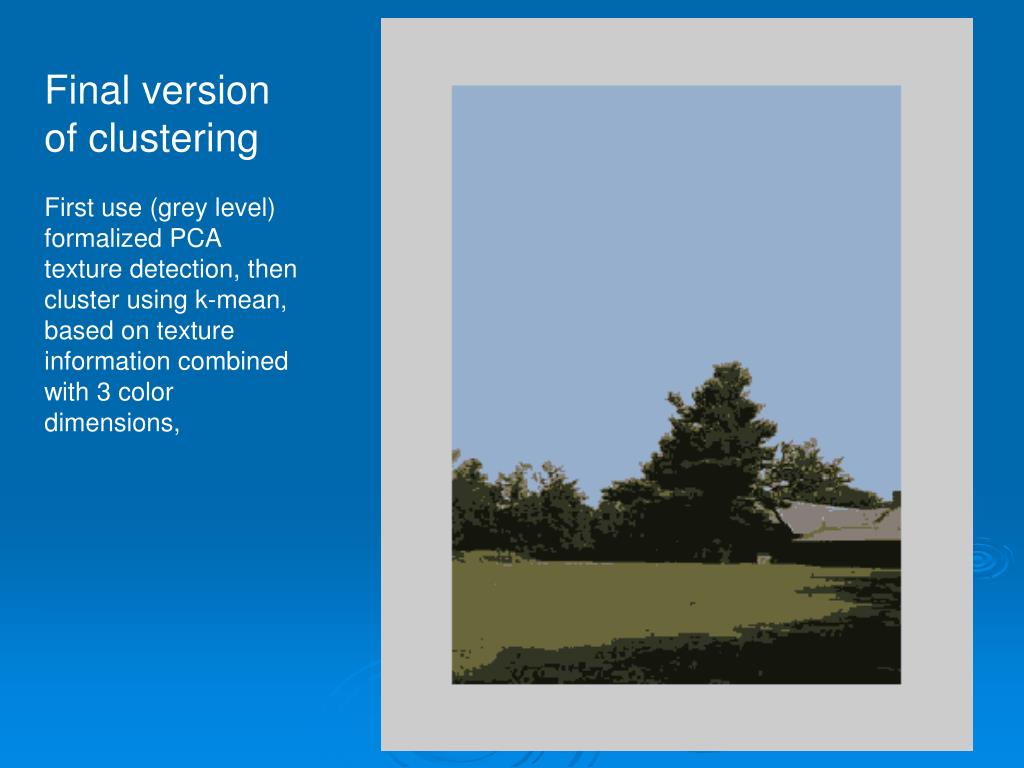 Final version of clustering

First use (grey level) formalized PCA texture detection, then cluster using k-mean, based on texture information combined with 3 color dimensions,